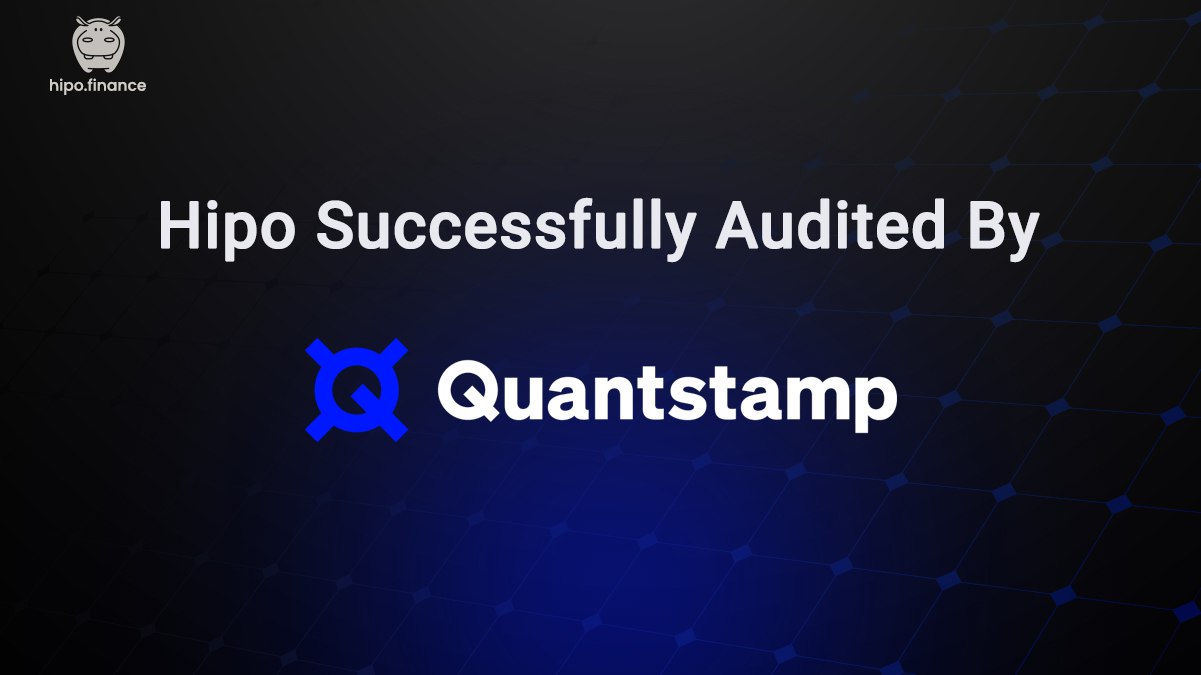 hipo.finance

Hipo Successfully Audited By

Quantstamp